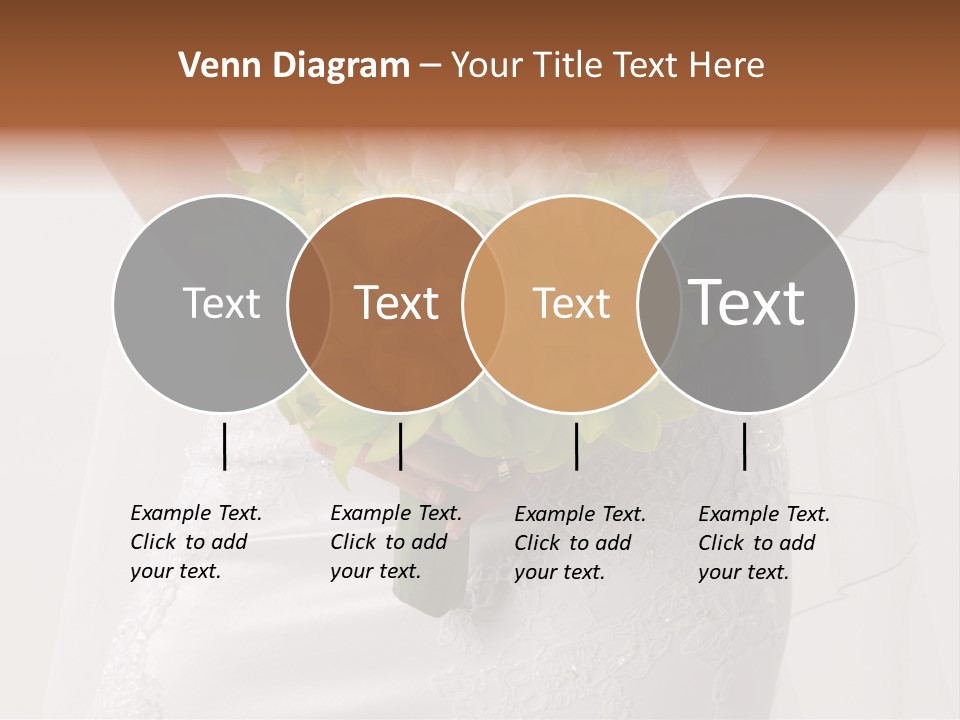 Venn Diagram – Your Title Text Here

Text

Text

Text

Text

Example Text. Click to add your text.

Example Text. Click to add your text.

Example Text. Click to add your text.

Example Text. Click to add your text.